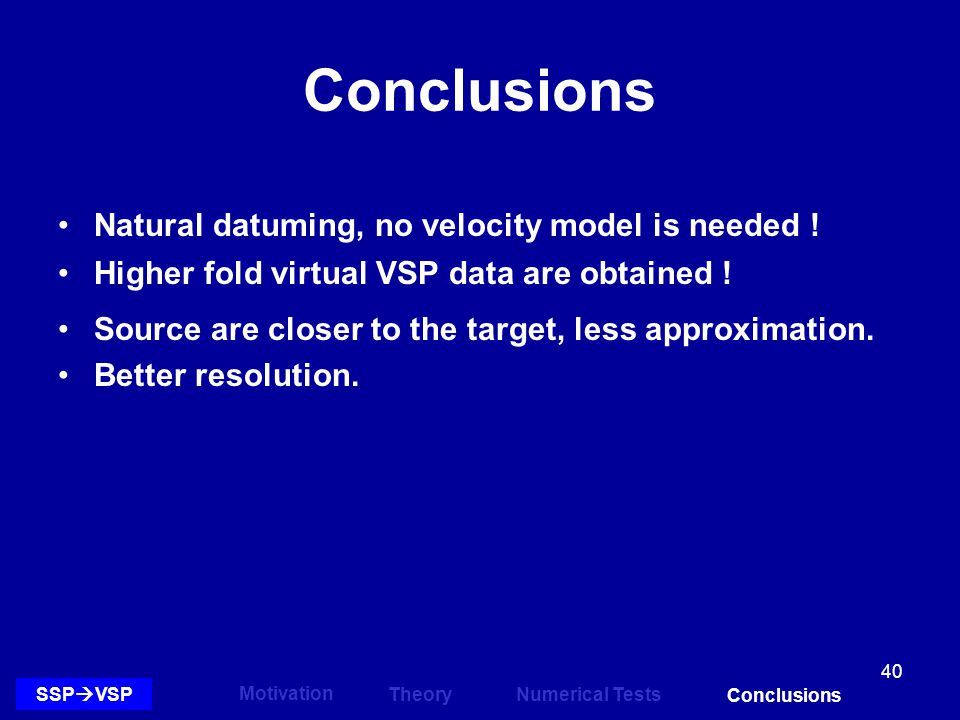 Conclusions

• Natural datuming, no velocity model is needed !
• Higher fold virtual VSP data are obtained !
• Source are closer to the target, less approximation.
• Better resolution.

40

SSP→VSP Motivation Theory Numerical Tests Conclusions